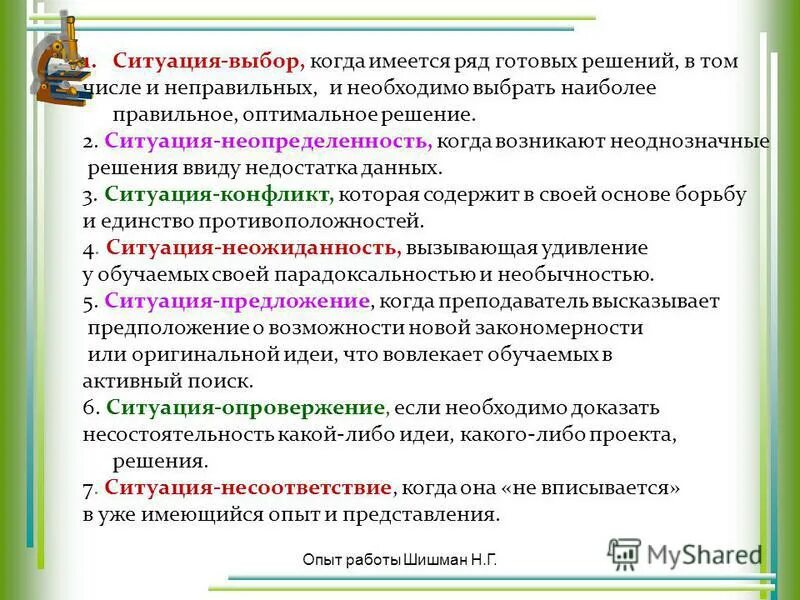 1. Ситуация-выбор, когда имеется ряд готовых решений, в том числе и неправильных, и необходимо выбрать наиболее правильное, оптимальное решение.
2. Ситуация-неопределенность, когда возникают неоднозначные решения ввиду недостатка данных.
3. Ситуация-конфликт, которая содержит в своей основе борьбу и единство противоположностей.
4. Ситуация-неожиданность, вызывающая удивление у обучаемых своей парадоксальностью и необычностью.
5. Ситуация-предложение, когда преподаватель высказывает предположение о возможности новой закономерности или оригинальной идеи, что вовлекает обучаемых в активный поиск.
6. Ситуация-опровержение, если необходимо доказать несостоятельность какой-либо идеи, какого-либо проекта, решения.
7. Ситуация-несоответствие, когда она «не вписывается» в уже имеющийся опыт и представления.

Опыт работы Шишман Н.Г.

MyShared